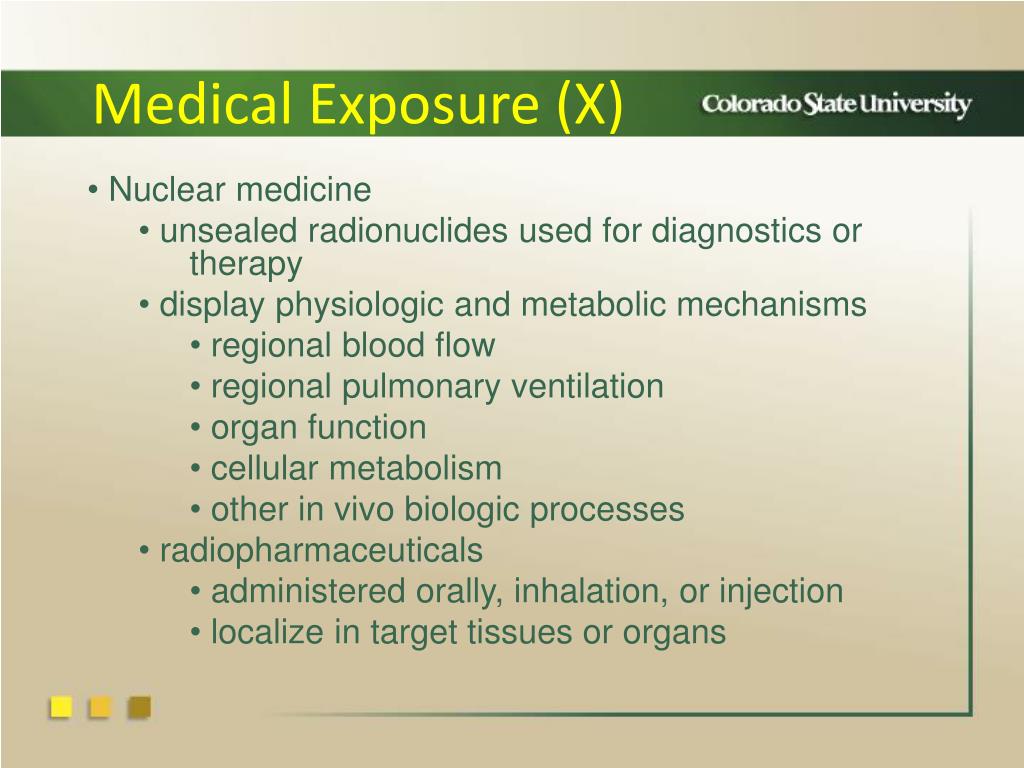 Medical Exposure (X)

Colorado State University

• Nuclear medicine
• unsealed radionuclides used for diagnostics or therapy
• display physiologic and metabolic mechanisms
• regional blood flow
• regional pulmonary ventilation
• organ function
• cellular metabolism
• other in vivo biologic processes
• radiopharmaceuticals
• administered orally, inhalation, or injection
• localize in target tissues or organs